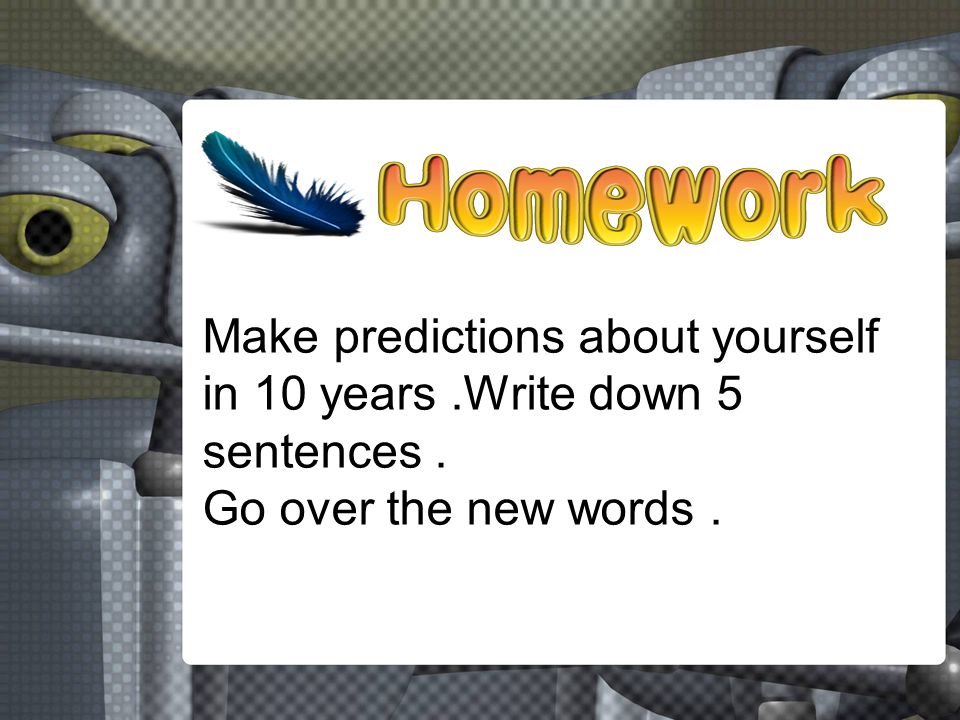 Homework

Make predictions about yourself in 10 years .Write down 5 sentences .
Go over the new words .